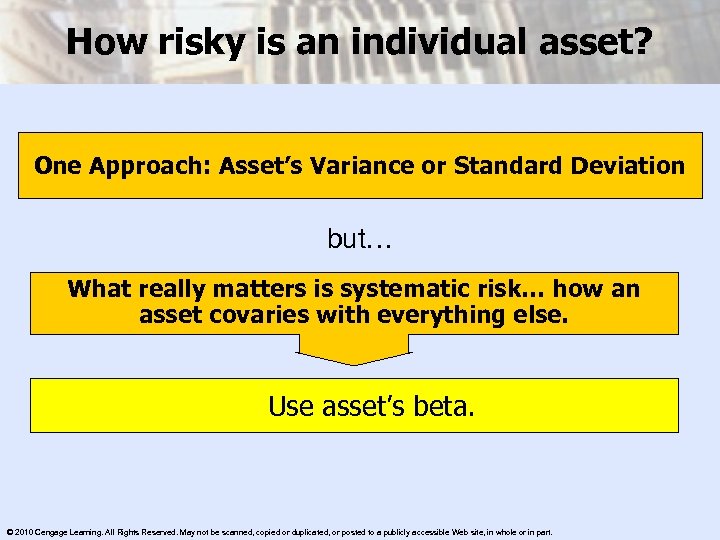 How risky is an individual asset?

One Approach: Asset's Variance or Standard Deviation

but…

What really matters is systematic risk… how an asset covaries with everything else.

Use asset's beta.

© 2010 Cengage Learning. All Rights Reserved. May not be scanned, copied or duplicated, or posted to a publicly accessible Web site, in whole or in part.